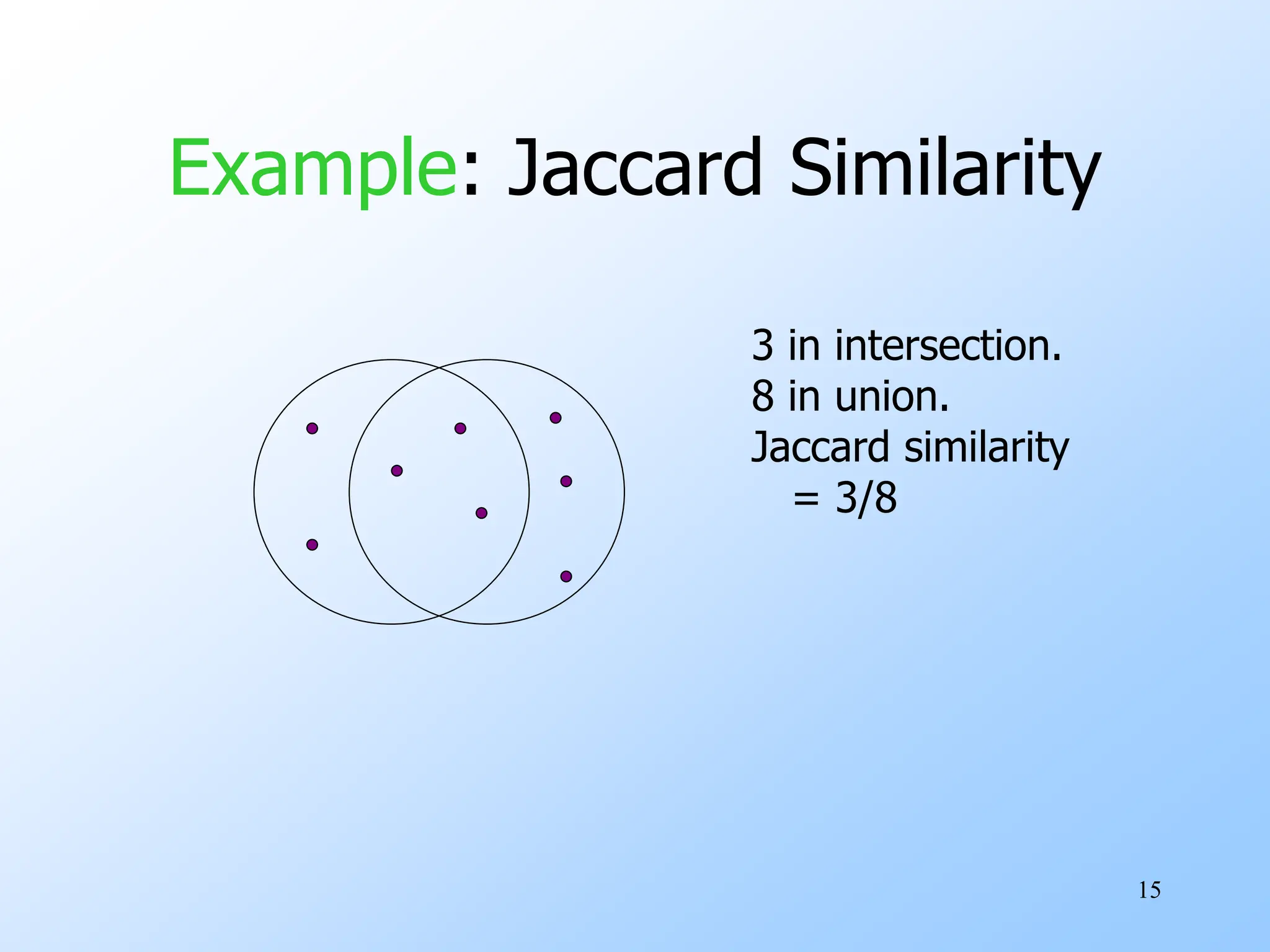 Example: Jaccard Similarity

3 in intersection.
8 in union.
Jaccard similarity
= 3/8

15